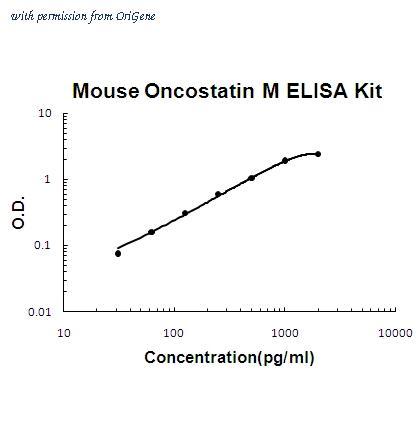 with permission from OriGene

Mouse Oncostatin M ELISA Kit

O.D.

10
1
0.1
0.01

10
100
1000
10000

Concentration(pg/ml)